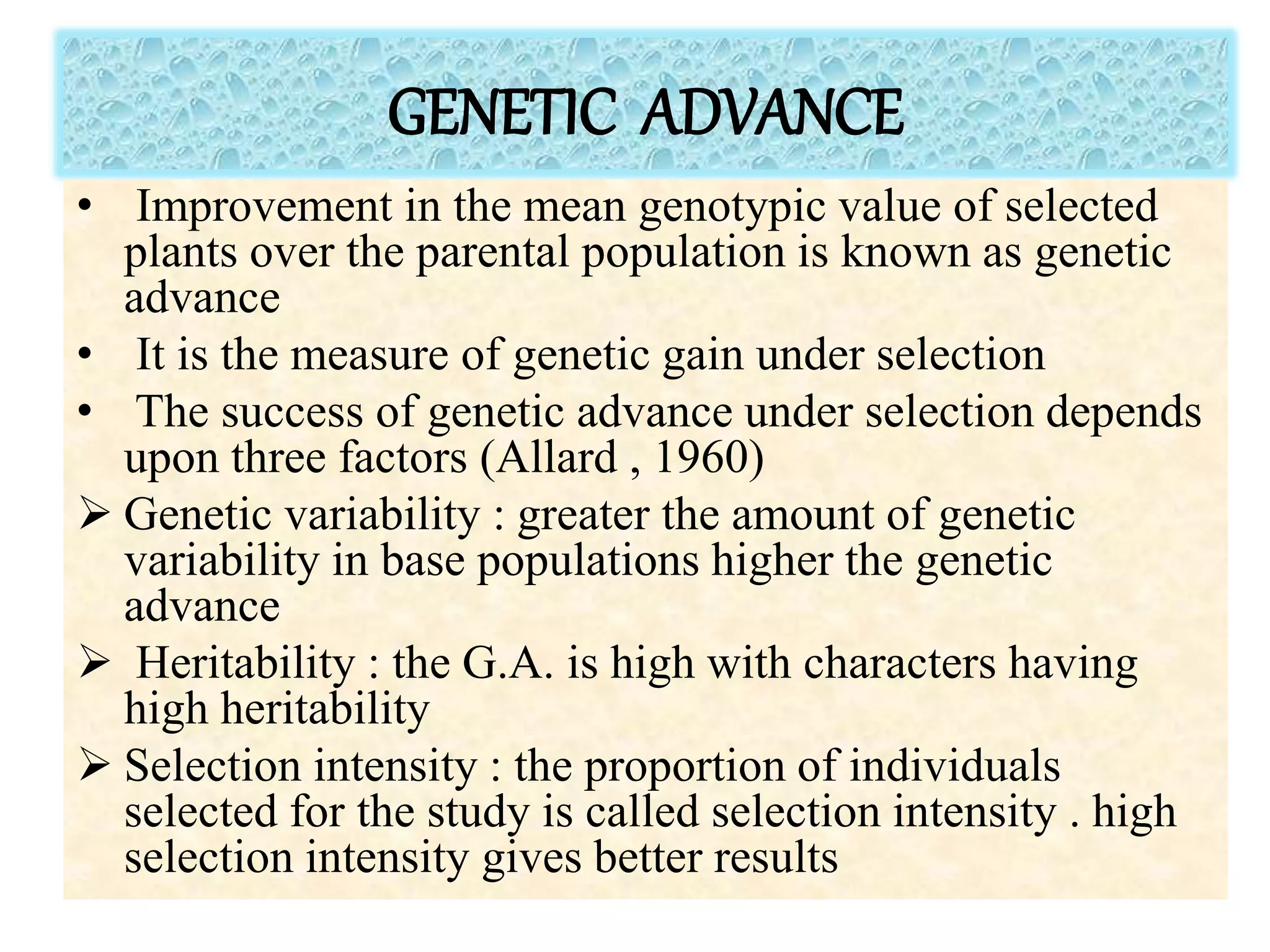 GENETIC ADVANCE

• Improvement in the mean genotypic value of selected plants over the parental population is known as genetic advance

• It is the measure of genetic gain under selection

• The success of genetic advance under selection depends upon three factors (Allard , 1960)

➢ Genetic variability : greater the amount of genetic variability in base populations higher the genetic advance

➢ Heritability : the G.A. is high with characters having high heritability

➢ Selection intensity : the proportion of individuals selected for the study is called selection intensity . high selection intensity gives better results